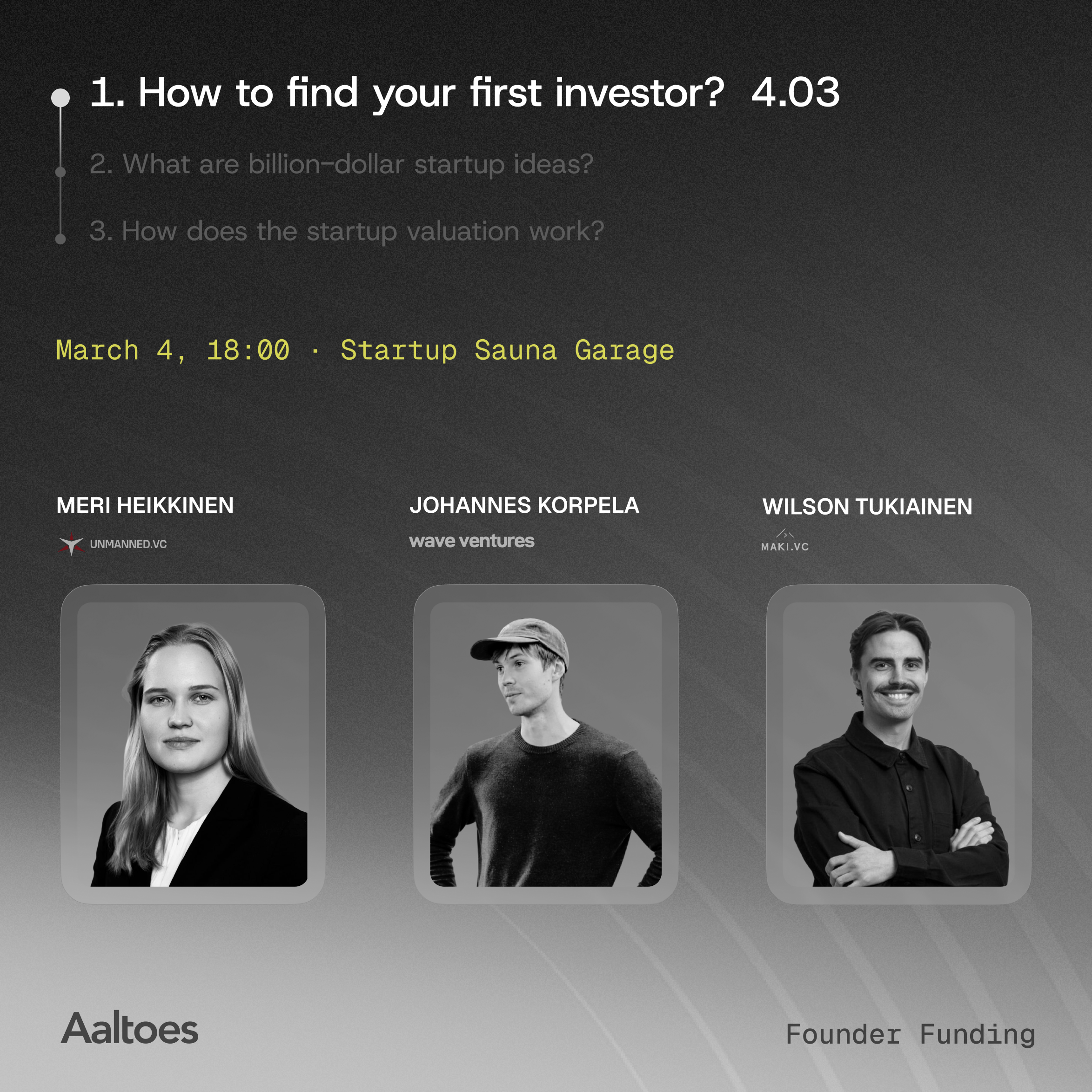 1. How to find your first investor? 4.03

2. What are billion-dollar startup ideas?

3. How does the startup valuation work?

March 4, 18:00 · Startup Sauna Garage

MERI HEIKKINEN

UNMANNED.VC

JOHANNES KORPELA

wave ventures

WILSON TUKIAINEN

MAKI.VC

Aaltoes

Founder Funding